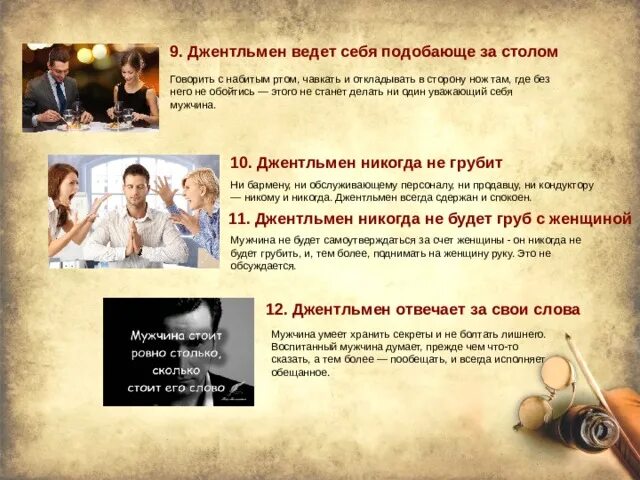 9. Джентльмен ведет себя подобающе за столом

Говорить с набитым ртом, чавкать и откладывать в сторону нож там, где без него не обойтись — этого не станет делать ни один уважающий себя мужчина.

10. Джентльмен никогда не грубит

Ни бармену, ни обслуживающему персоналу, ни продавцу, ни кондуктору — никому и никогда. Джентльмен всегда сдержан и спокоен.

11. Джентльмен никогда не будет груб с женщиной

Мужчина не будет самоутверждаться за счет женщины - он никогда не будет грубить, и, тем более, поднимать на женщину руку. Это не обсуждается.

Мужчина стоит ровно столько, сколько стоит его слово

12. Джентльмен отвечает за свои слова

Мужчина умеет хранить секреты и не болтать лишнего. Воспитанный мужчина думает, прежде чем что-то сказать, а тем более — пообещать, и всегда исполняет обещанное.